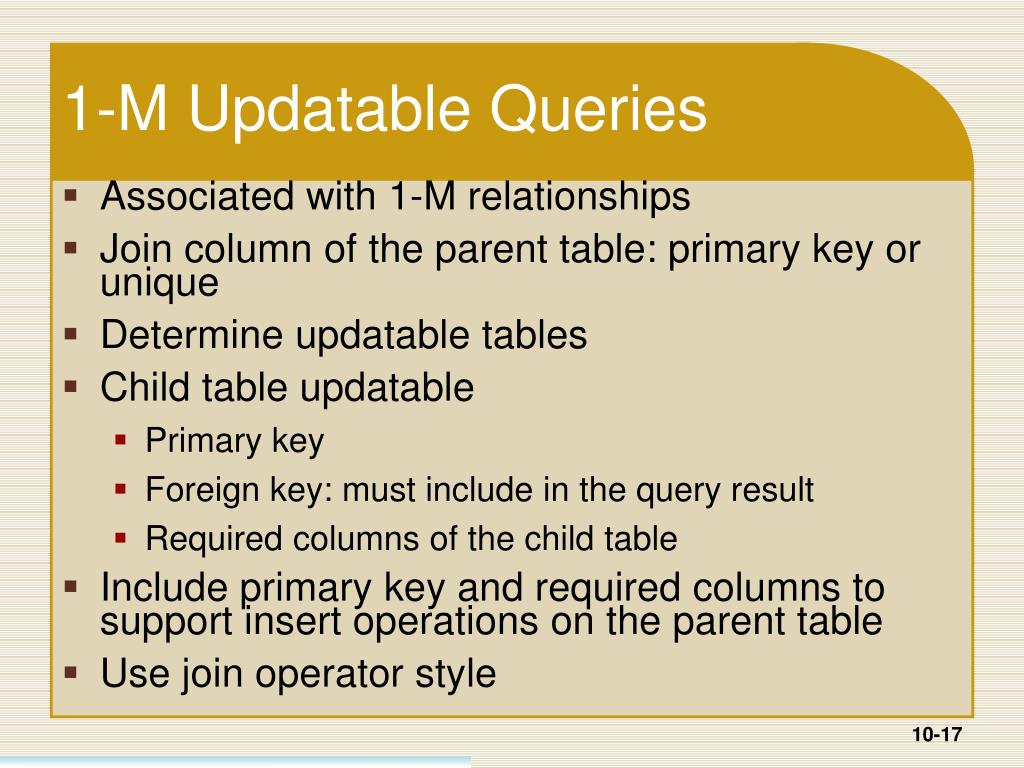 1-M Updatable Queries

▪ Associated with 1-M relationships
▪ Join column of the parent table: primary key or unique
▪ Determine updatable tables
▪ Child table updatable
  ▪ Primary key
  ▪ Foreign key: must include in the query result
  ▪ Required columns of the child table
▪ Include primary key and required columns to support insert operations on the parent table
▪ Use join operator style

10-17